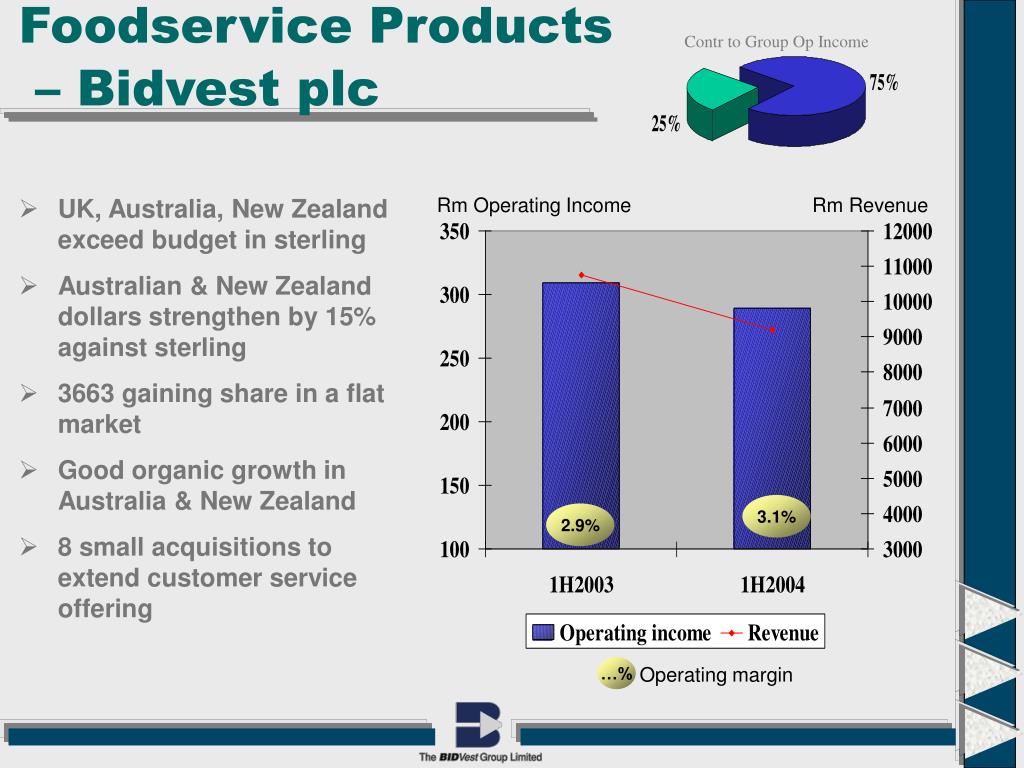 Foodservice Products – Bidvest plc

Contr to Group Op Income

75%

25%

➢ UK, Australia, New Zealand exceed budget in sterling

➢ Australian & New Zealand dollars strengthen by 15% against sterling

➢ 3663 gaining share in a flat market

➢ Good organic growth in Australia & New Zealand

➢ 8 small acquisitions to extend customer service offering

Rm Operating Income

Rm Revenue

350
300
250
200
150
100

12000
11000
10000
9000
8000
7000
6000
5000
4000
3000

2.9%

3.1%

1H2003

1H2004

Operating income
Revenue

…% Operating margin

The BIDVest Group Limited